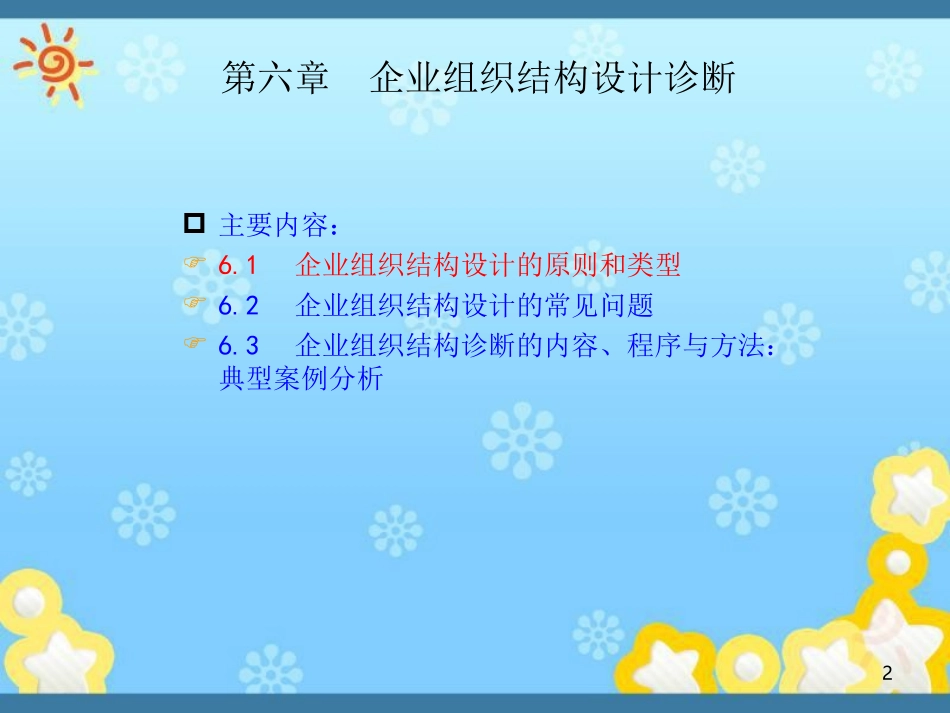 第六章　企业组织结构设计诊断

主要内容：

6.1　企业组织结构设计的原则和类型

6.2　企业组织结构设计的常见问题

6.3　企业组织结构诊断的内容、程序与方法：典型案例分析

2